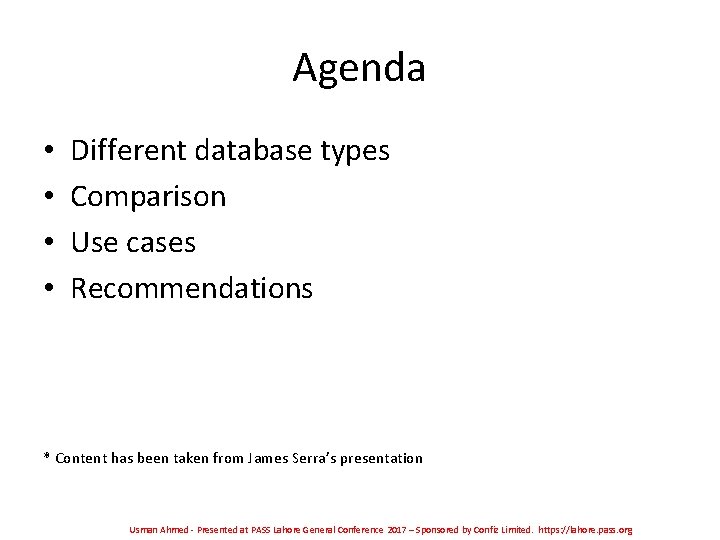 Agenda

• Different database types
• Comparison
• Use cases
• Recommendations

* Content has been taken from James Serra's presentation

Usman Ahmed - Presented at PASS Lahore General Conference 2017 – Sponsored by Confiz Limited. https://lahore.pass.org